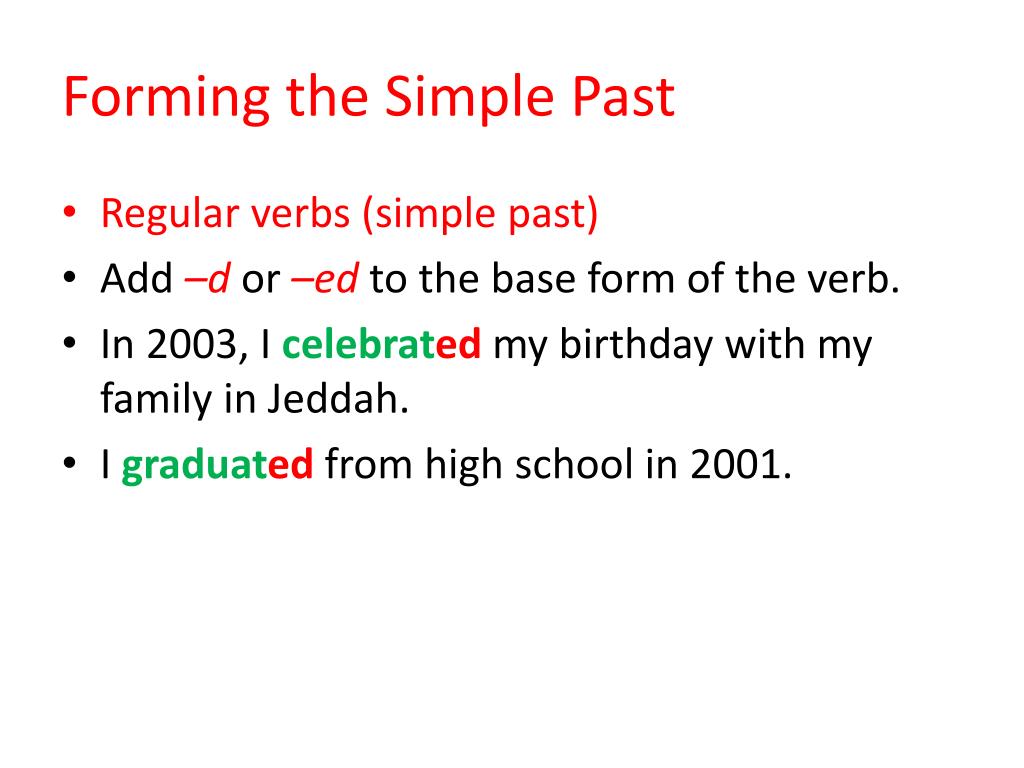 Forming the Simple Past

• Regular verbs (simple past)
• Add –d or –ed to the base form of the verb.
• In 2003, I celebrated my birthday with my family in Jeddah.
• I graduated from high school in 2001.